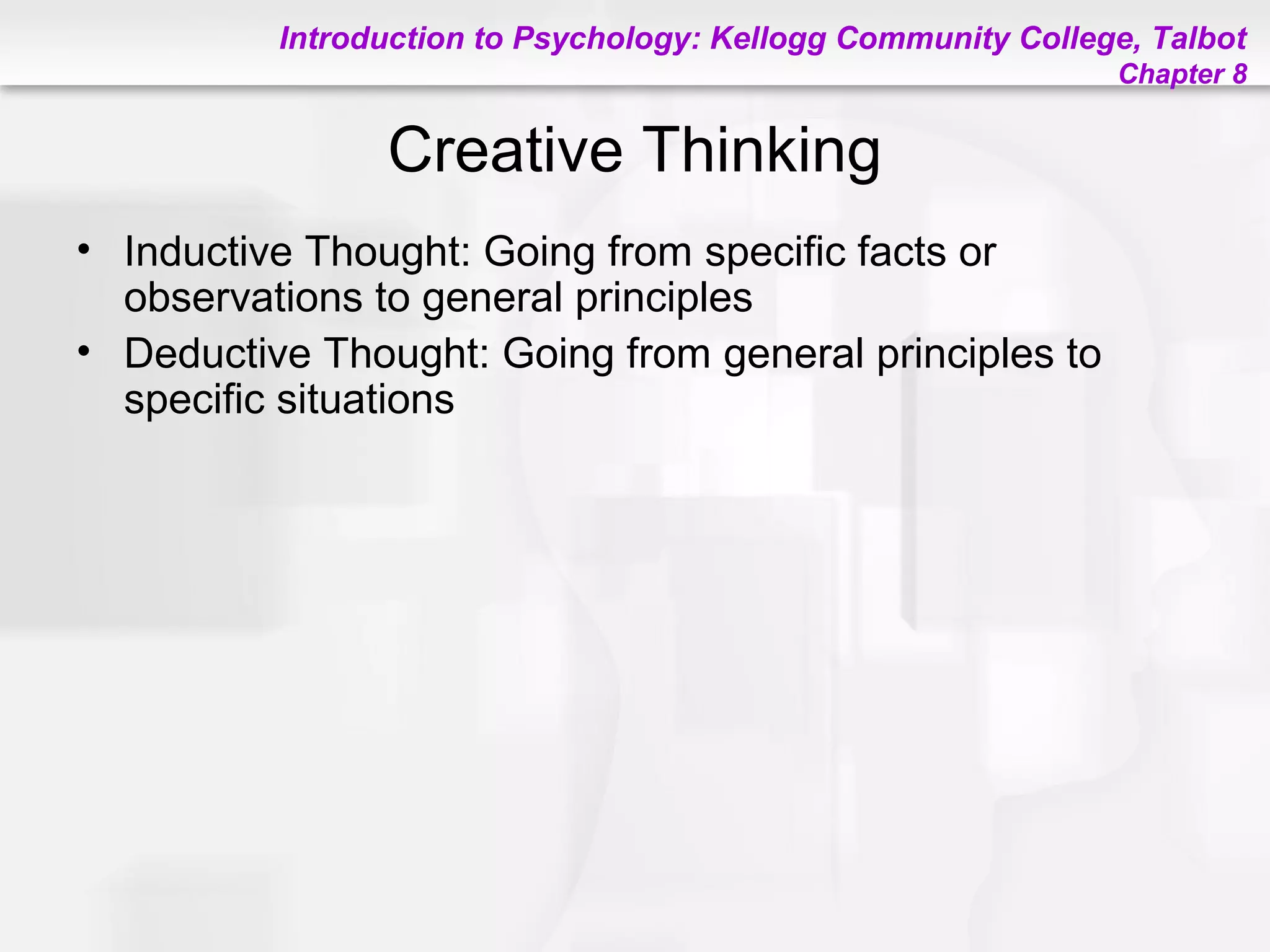 Introduction to Psychology: Kellogg Community College, Talbot
Chapter 8

Creative Thinking

• Inductive Thought: Going from specific facts or observations to general principles
• Deductive Thought: Going from general principles to specific situations